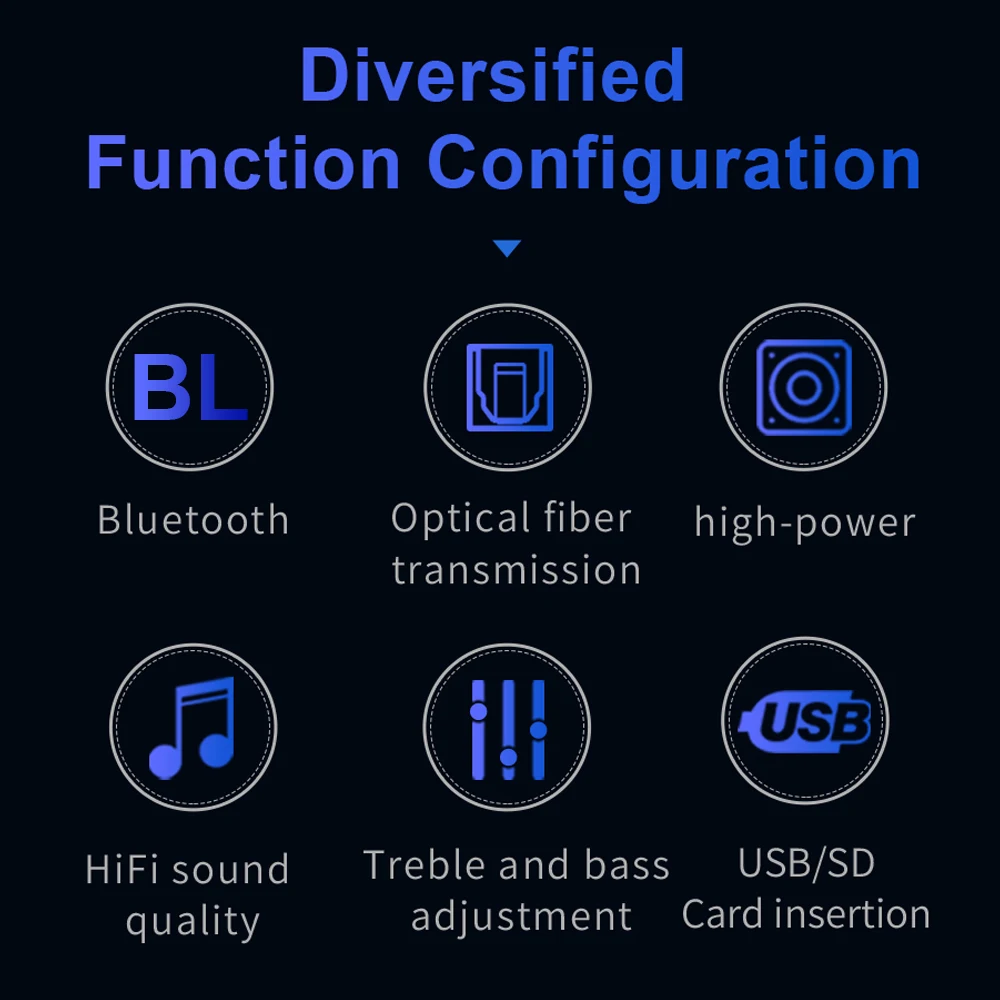 Diversified Function Configuration

BL

Bluetooth

Optical fiber transmission

high-power

HiFi sound quality

Treble and bass adjustment

USB

USB/SD Card insertion